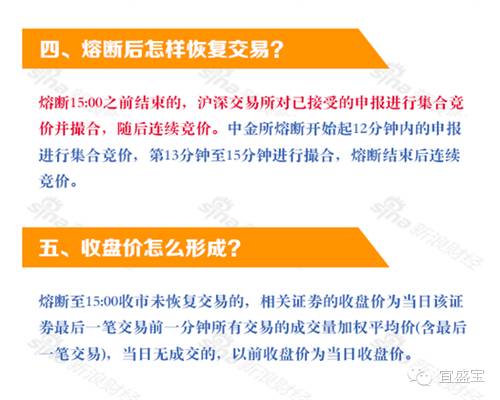 四、熔断后怎样恢复交易?

熔断15:00之前结束的，沪深交易所对已接受的申报进行集合竞价并撮合，随后连续竞价。中金所熔断开始起12分钟内的申报进行集合竞价，第13分钟至15分钟进行撮合，熔断结束后连续竞价。

五、收盘价怎么形成?

熔断至15:00收市未恢复交易的，相关证券的收盘价为当日该证券最后一笔交易前一分钟所有交易的成交量加权平均价(含最后一笔交易)，当日无成交的，以前收盘价为当日收盘价。

sina 新浪财经

宜盛宝